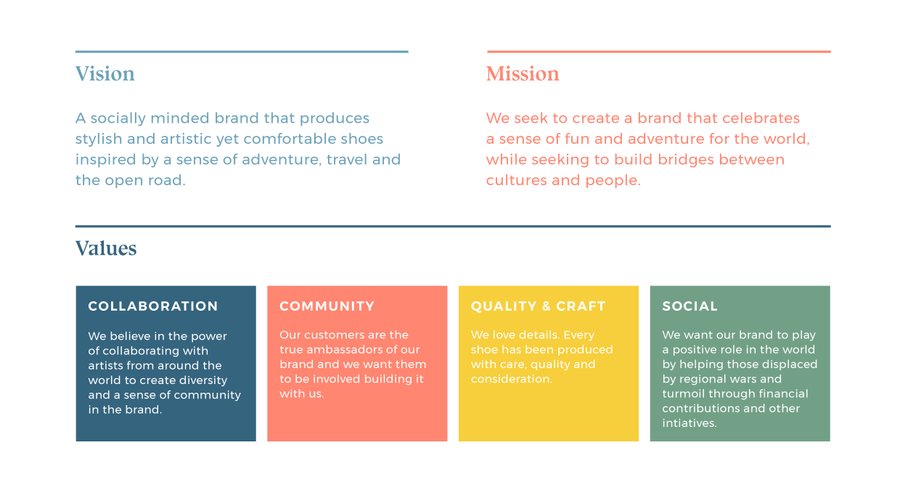 Vision

A socially minded brand that produces stylish and artistic yet comfortable shoes inspired by a sense of adventure, travel and the open road.

Mission

We seek to create a brand that celebrates a sense of fun and adventure for the world, while seeking to build bridges between cultures and people.

Values

COLLABORATION

We believe in the power of collaborating with artists from around the world to create diversity and a sense of community in the brand.

COMMUNITY

Our customers are the true ambassadors of our brand and we want them to be involved building it with us.

QUALITY & CRAFT

We love details. Every shoe has been produced with care, quality and consideration.

SOCIAL

We want our brand to play a positive role in the world by helping those displaced by regional wars and turmoil through financial contributions and other intiatives.